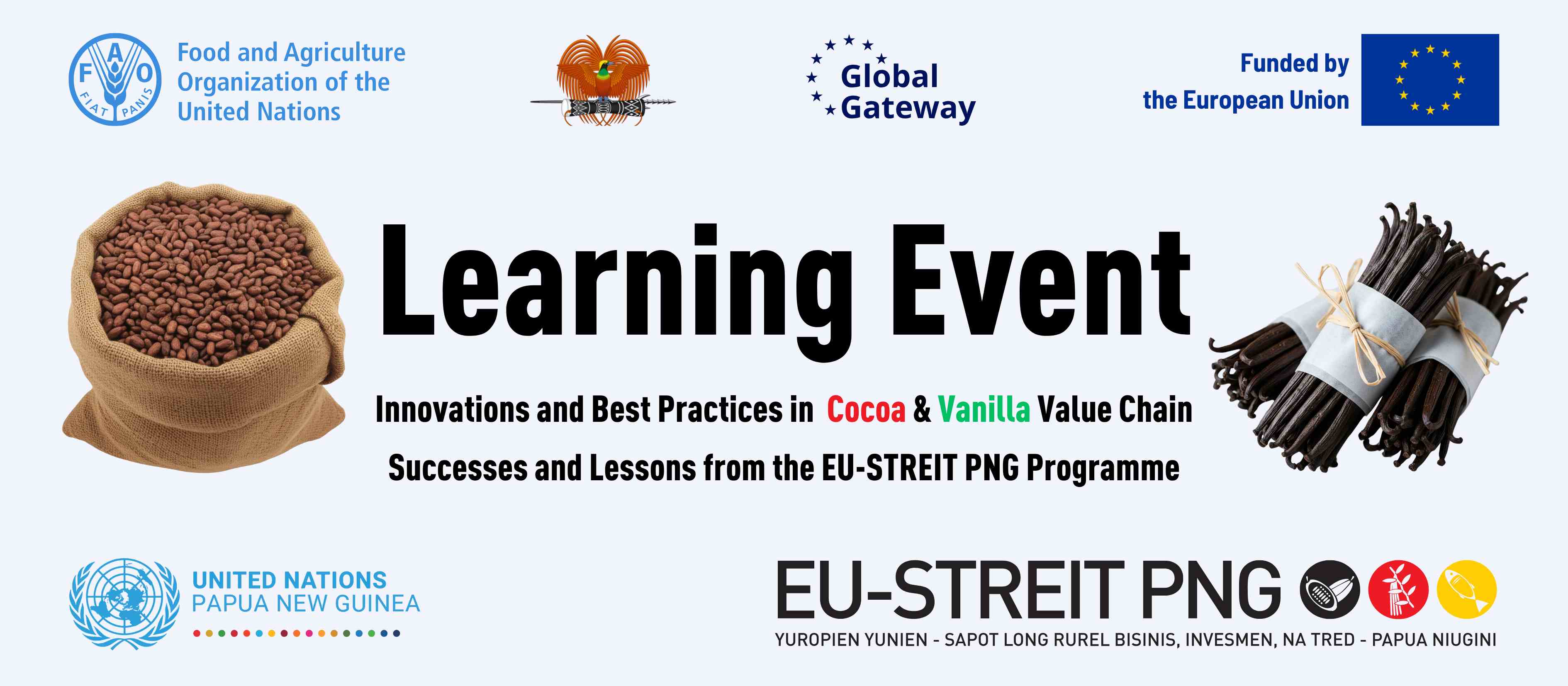 F A O FIAT PANIS

Food and Agriculture Organization of the United Nations

Global Gateway

Funded by the European Union

Learning Event

Innovations and Best Practices in Cocoa & Vanilla Value Chain

Successes and Lessons from the EU-STREIT PNG Programme

UNITED NATIONS PAPUA NEW GUINEA

EU-STREIT PNG

YUROPIEN YUNIEN - SAPOT LONG RUREL BISINIS, INVESMEN, NA TRED - PAPUA NIUGINI